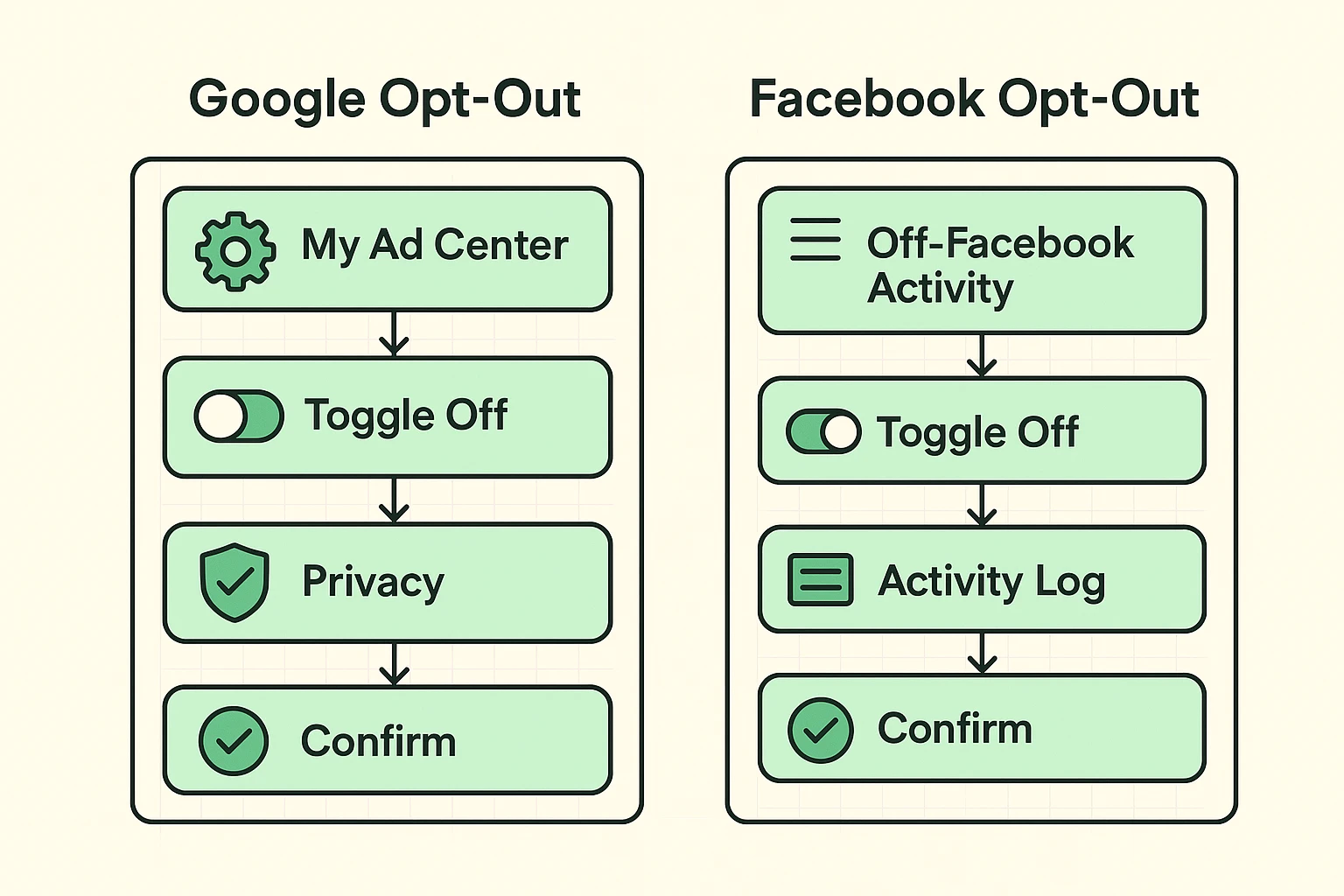 Google Opt-Out

My Ad Center

Toggle Off

Privacy

Confirm

Facebook Opt-Out

Off-Facebook Activity

Toggle Off

Activity Log

Confirm